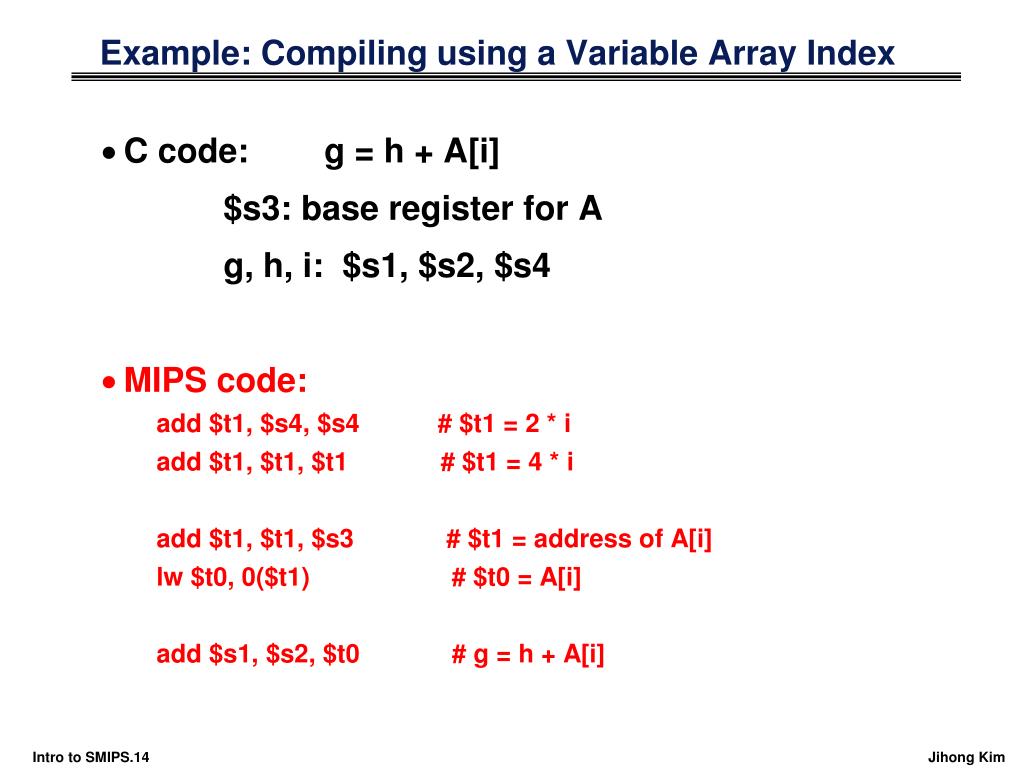 Example: Compiling using a Variable Array Index

• C code: g = h + A[i]

\$s3: base register for A

g, h, i: \$s1, \$s2, \$s4

• MIPS code:

add \$t1, \$s4, \$s4 # \$t1 = 2 * i
add \$t1, \$t1, \$t1 # \$t1 = 4 * i

add \$t1, \$t1, \$s3 # \$t1 = address of A[i]
lw \$t0, 0(\$t1) # \$t0 = A[i]

add \$s1, \$s2, \$t0 # g = h + A[i]

Intro to SMIPS.14

Jihong Kim